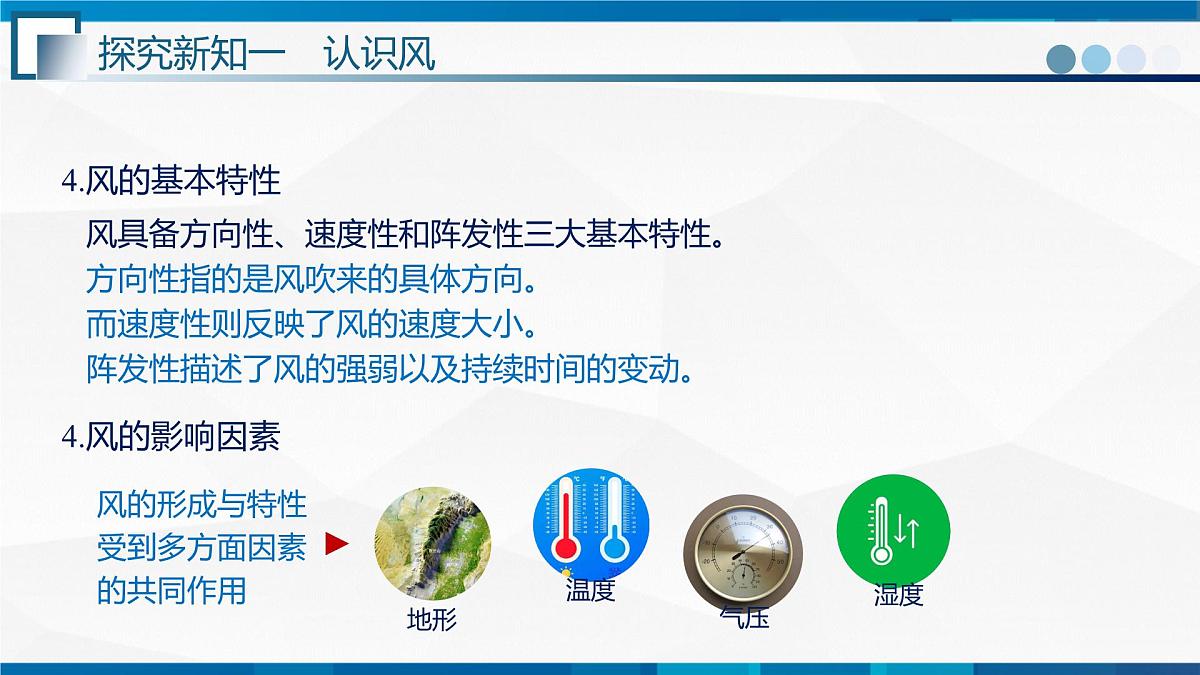 探究新知一　认识风

4.风的基本特性

风具备方向性、速度性和阵发性三大基本特性。
方向性指的是风吹来的具体方向。
而速度性则反映了风的速度大小。
阵发性描述了风的强弱以及持续时间的变动。

4.风的影响因素

风的形成与特性受到多方面因素的共同作用

地形

温度

气压

湿度